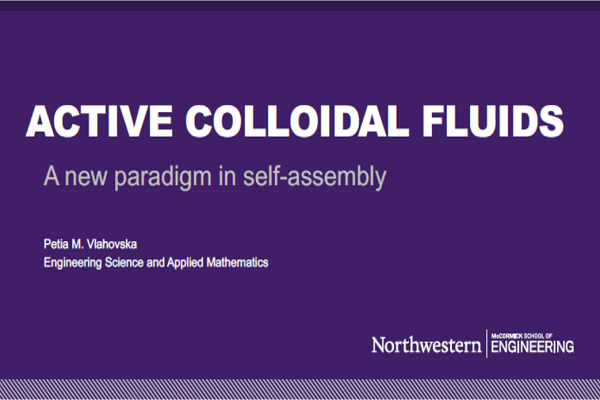 ACTIVE COLLOIDAL FLUIDS

A new paradigm in self-assembly

Petia M. Vlahovska
Engineering Science and Applied Mathematics

Northwestern | McCORMICK SCHOOL OF ENGINEERING